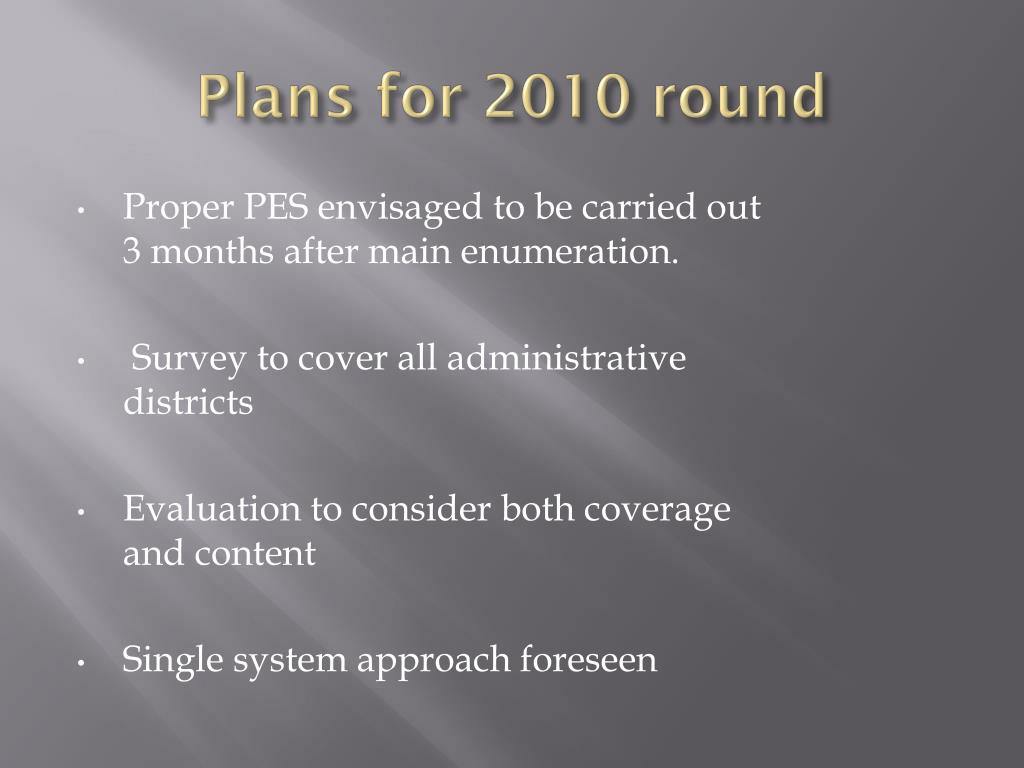 Plans for 2010 round

• Proper PES envisaged to be carried out 3 months after main enumeration.

• Survey to cover all administrative districts

• Evaluation to consider both coverage and content

• Single system approach foreseen